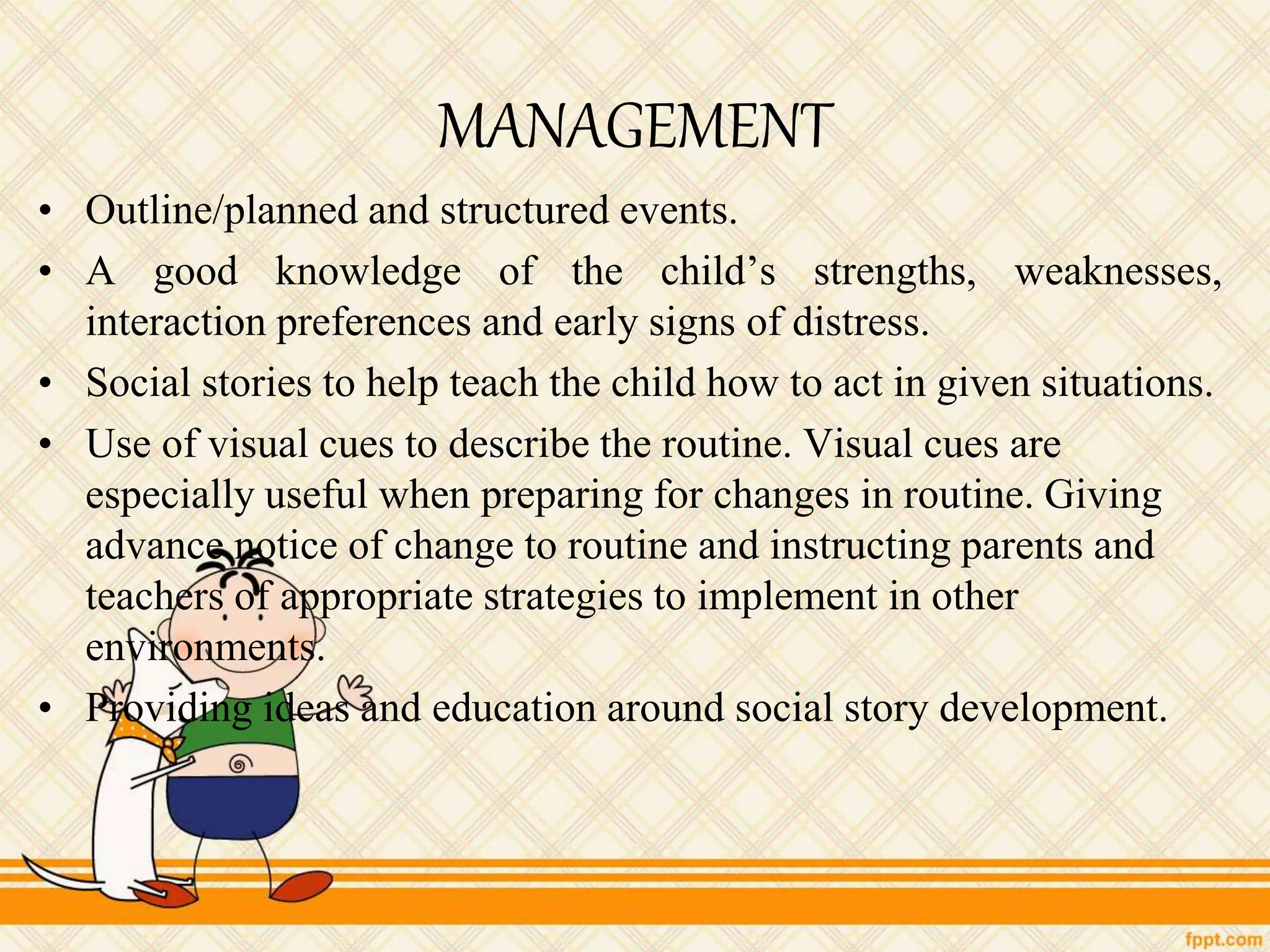 MANAGEMENT

• Outline/planned and structured events.

• A good knowledge of the child’s strengths, weaknesses, interaction preferences and early signs of distress.

• Social stories to help teach the child how to act in given situations.

• Use of visual cues to describe the routine. Visual cues are especially useful when preparing for changes in routine. Giving advance notice of change to routine and instructing parents and teachers of appropriate strategies to implement in other environments.

• Providing ideas and education around social story development.

fppt.com